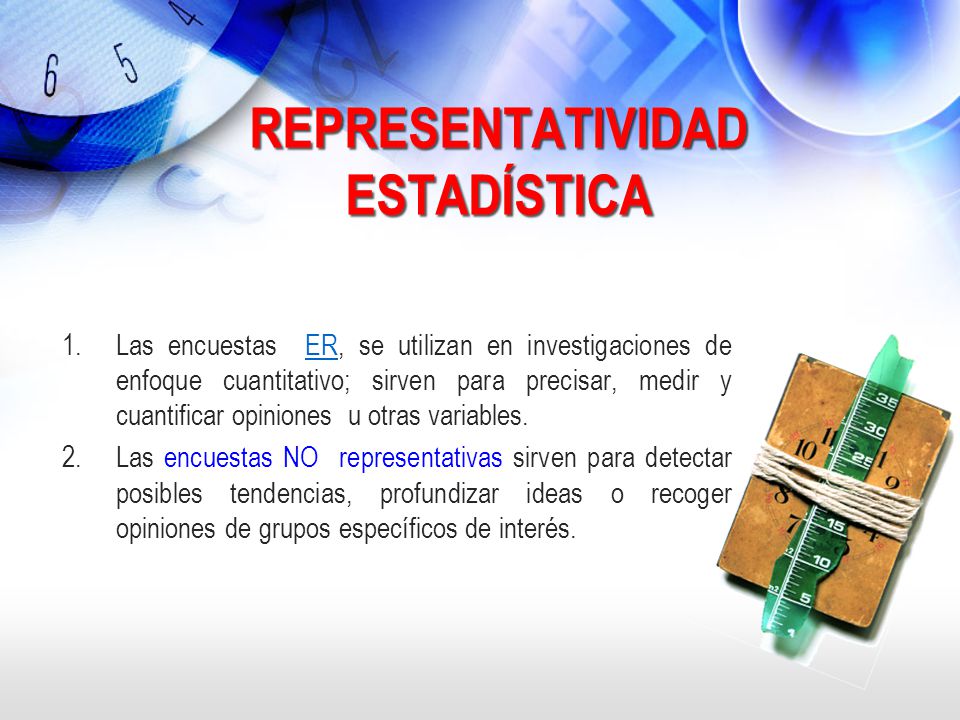 REPRESENTATIVIDAD ESTADÍSTICA

1. Las encuestas ER, se utilizan en investigaciones de enfoque cuantitativo; sirven para precisar, medir y cuantificar opiniones u otras variables.

2. Las encuestas NO representativas sirven para detectar posibles tendencias, profundizar ideas o recoger opiniones de grupos específicos de interés.